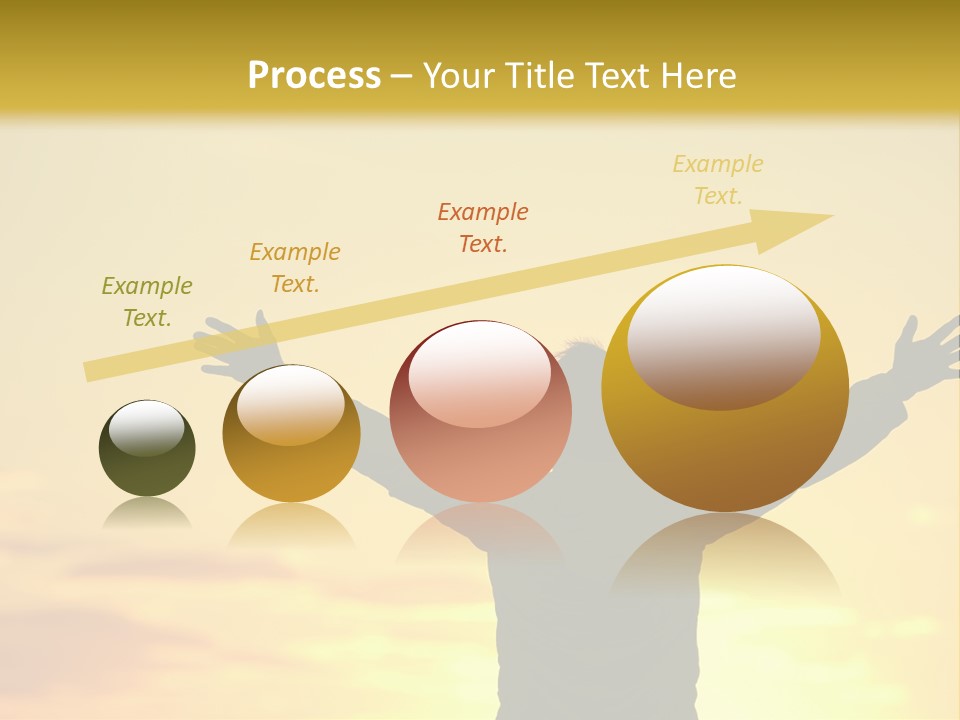 Process – Your Title Text Here

Example Text.

Example Text.

Example Text.

Example Text.